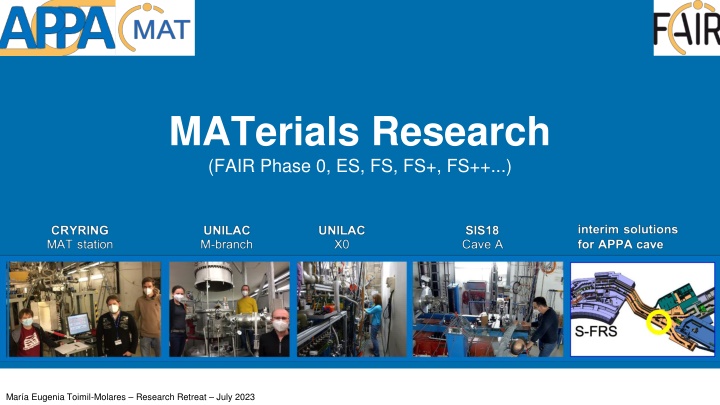 APPA MAT

FAIR

MATerials Research
(FAIR Phase 0, ES, FS, FS+, FS++...)

CRYRING
MAT station

UNILAC
M-branch

UNILAC
X0

SIS18
Cave A

interim solutions
for APPA cave

S-FRS

María Eugenia Toimil-Molares – Research Retreat – July 2023